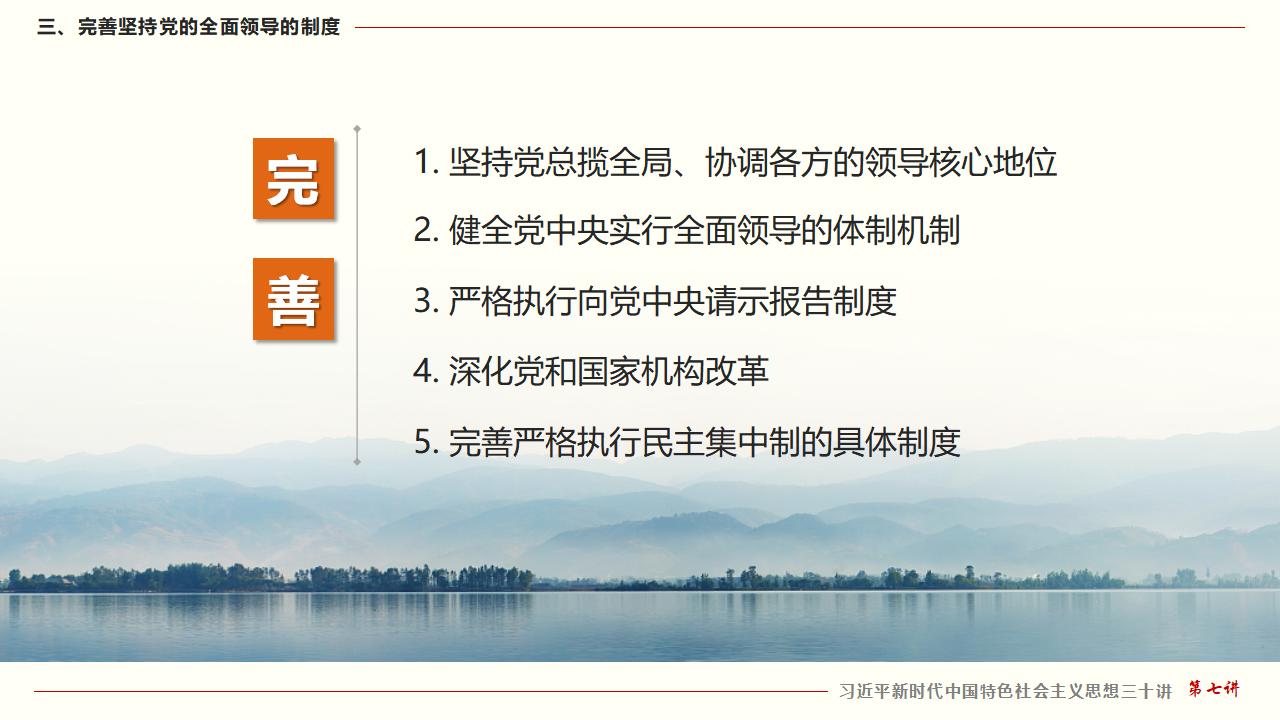 三、完善坚持党的全面领导的制度

完

善

1. 坚持党总揽全局、协调各方的领导核心地位

2. 健全党中央实行全面领导的体制机制

3. 严格执行向党中央请示报告制度

4. 深化党和国家机构改革

5. 完善严格执行民主集中制的具体制度

习近平新时代中国特色社会主义思想三十讲 第七讲